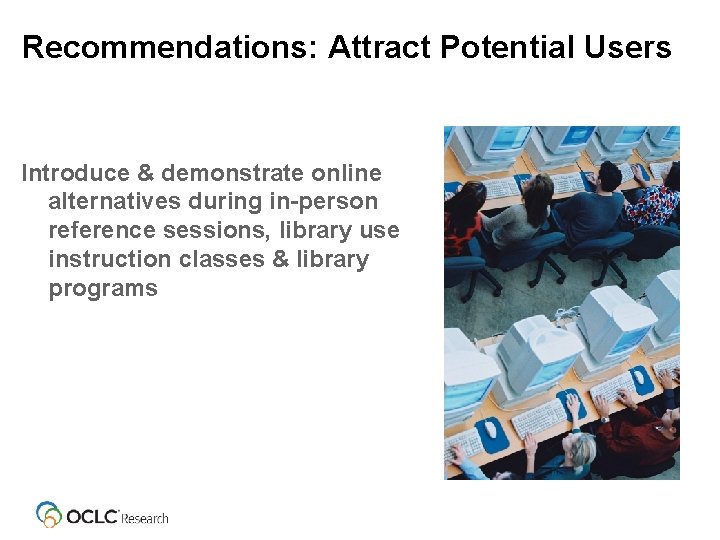 Recommendations: Attract Potential Users

Introduce & demonstrate online alternatives during in-person reference sessions, library use instruction classes & library programs

OCLC Research